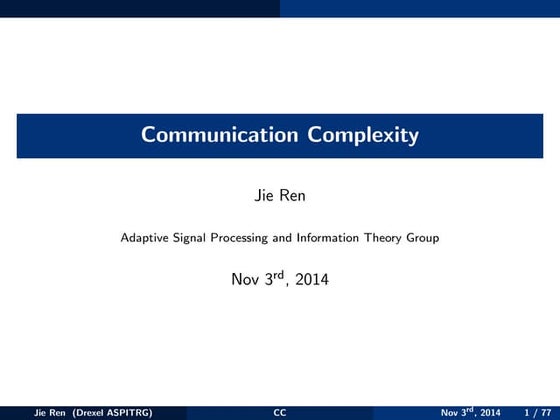 Communication Complexity

Jie Ren

Adaptive Signal Processing and Information Theory Group

Nov 3$^{rd}$, 2014

Jie Ren (Drexel ASPITRG) CC Nov 3$^{rd}$, 2014 1 / 77